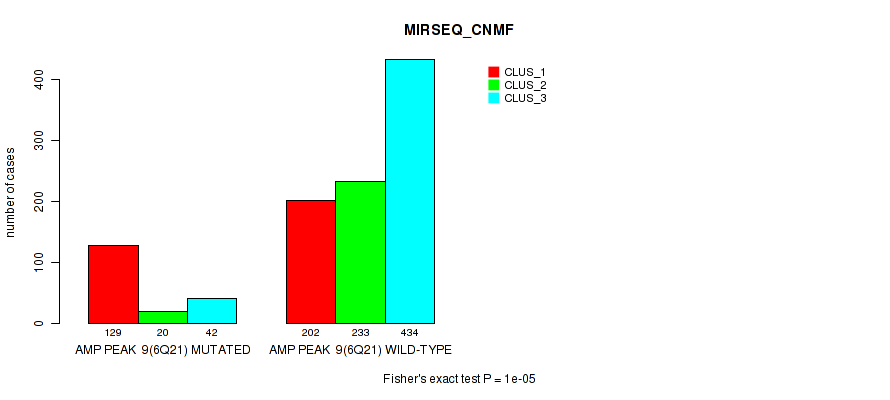 MIRSEQ_CNMF

CLUS_1
CLUS_2
CLUS_3

number of cases

0
100
200
300
400

129 20 42
AMP PEAK 9(6Q21) MUTATED

202 233 434
AMP PEAK 9(6Q21) WILD-TYPE

Fisher's exact test P = 1e-05